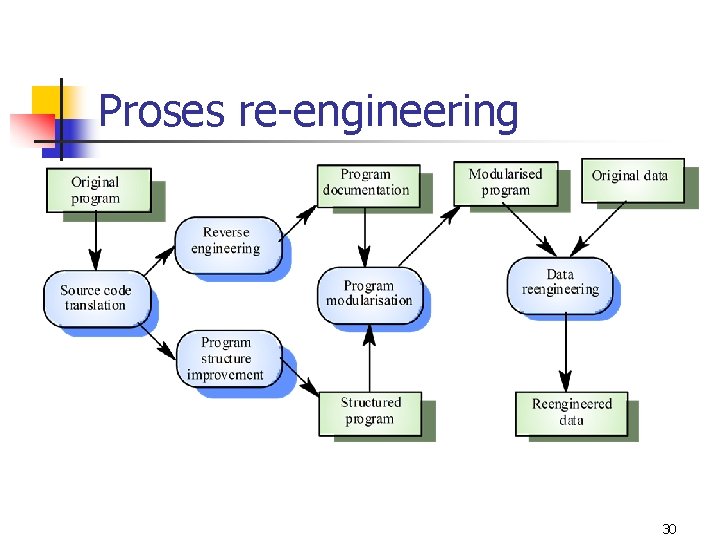 Proses re-engineering

Original program

Source code translation

Reverse engineering

Program structure improvement

Program documentation

Program modularisation

Structured program

Modularised program

Original data

Data reengineering

Reengineered data

30